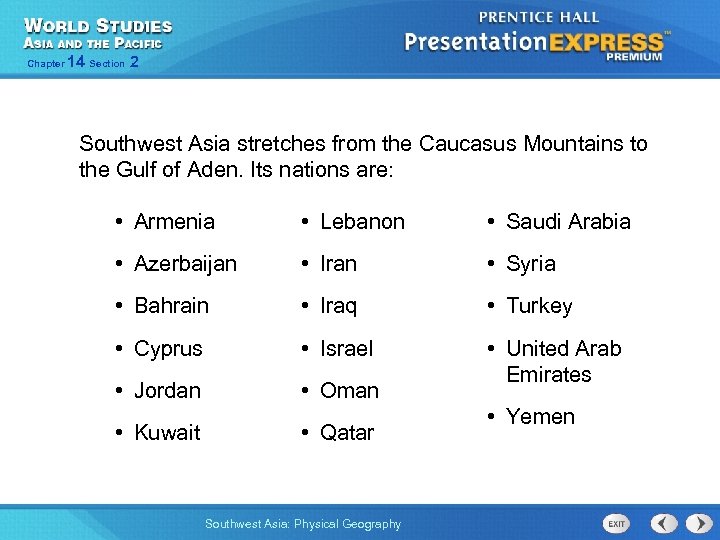 WORLD STUDIES
ASIA AND THE PACIFIC
Chapter 14 Section 2

PRENTICE HALL
PresentationEXPRESS™
PREMIUM

Southwest Asia stretches from the Caucasus Mountains to the Gulf of Aden. Its nations are:

• Armenia
• Azerbaijan
• Bahrain
• Cyprus
• Jordan
• Kuwait

• Lebanon
• Iran
• Iraq
• Israel
• Oman
• Qatar

• Saudi Arabia
• Syria
• Turkey
• United Arab Emirates
• Yemen

Southwest Asia: Physical Geography

EXIT